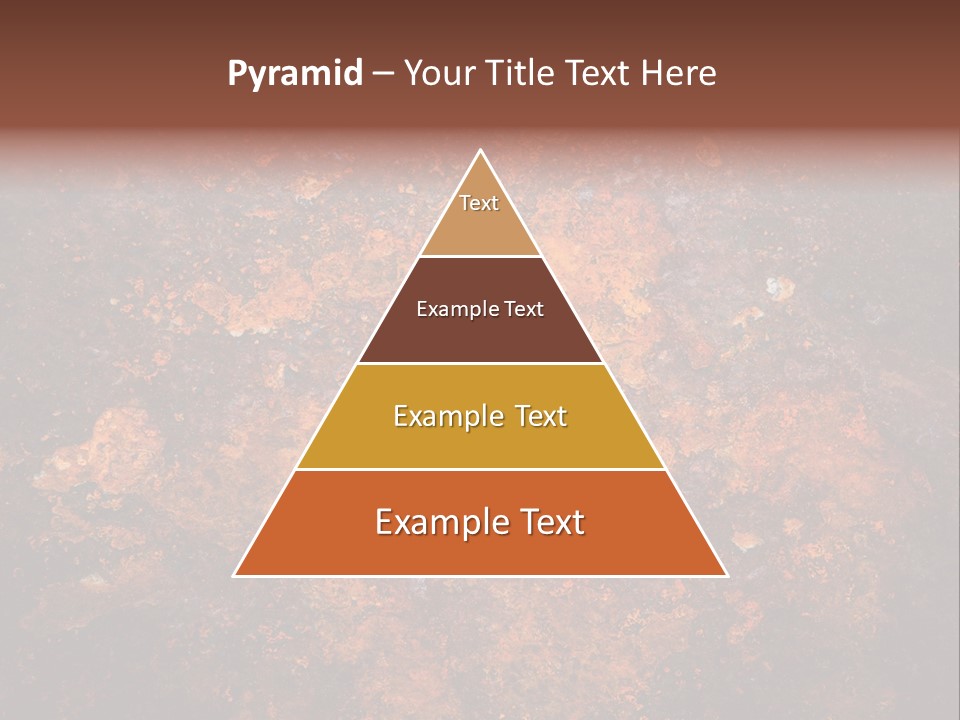 Pyramid – Your Title Text Here

Text

Example Text

Example Text

Example Text